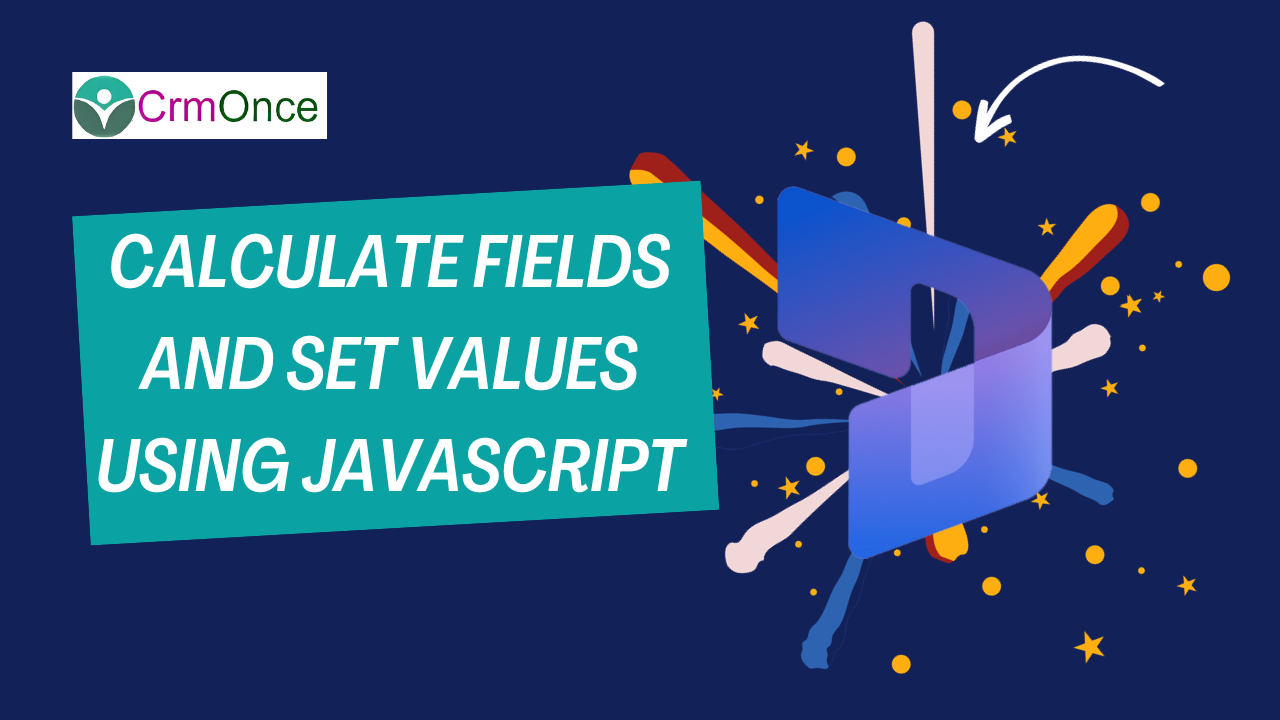 CrmOnce

CALCULATE FIELDS AND SET VALUES USING JAVASCRIPT